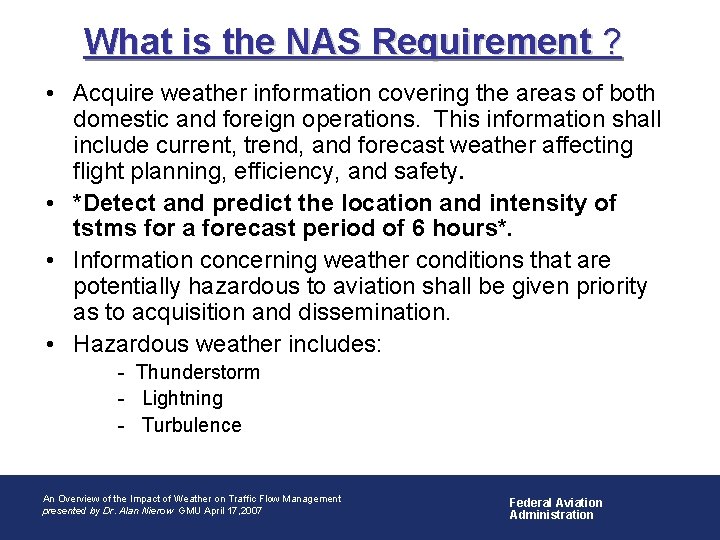 What is the NAS Requirement ?

• Acquire weather information covering the areas of both domestic and foreign operations. This information shall include current, trend, and forecast weather affecting flight planning, efficiency, and safety.

• *Detect and predict the location and intensity of tstms for a forecast period of 6 hours*.

• Information concerning weather conditions that are potentially hazardous to aviation shall be given priority as to acquisition and dissemination.

• Hazardous weather includes:
- Thunderstorm
- Lightning
- Turbulence

An Overview of the Impact of Weather on Traffic Flow Management
presented by Dr. Alan Nierow GMU April 17,2007

Federal Aviation Administration